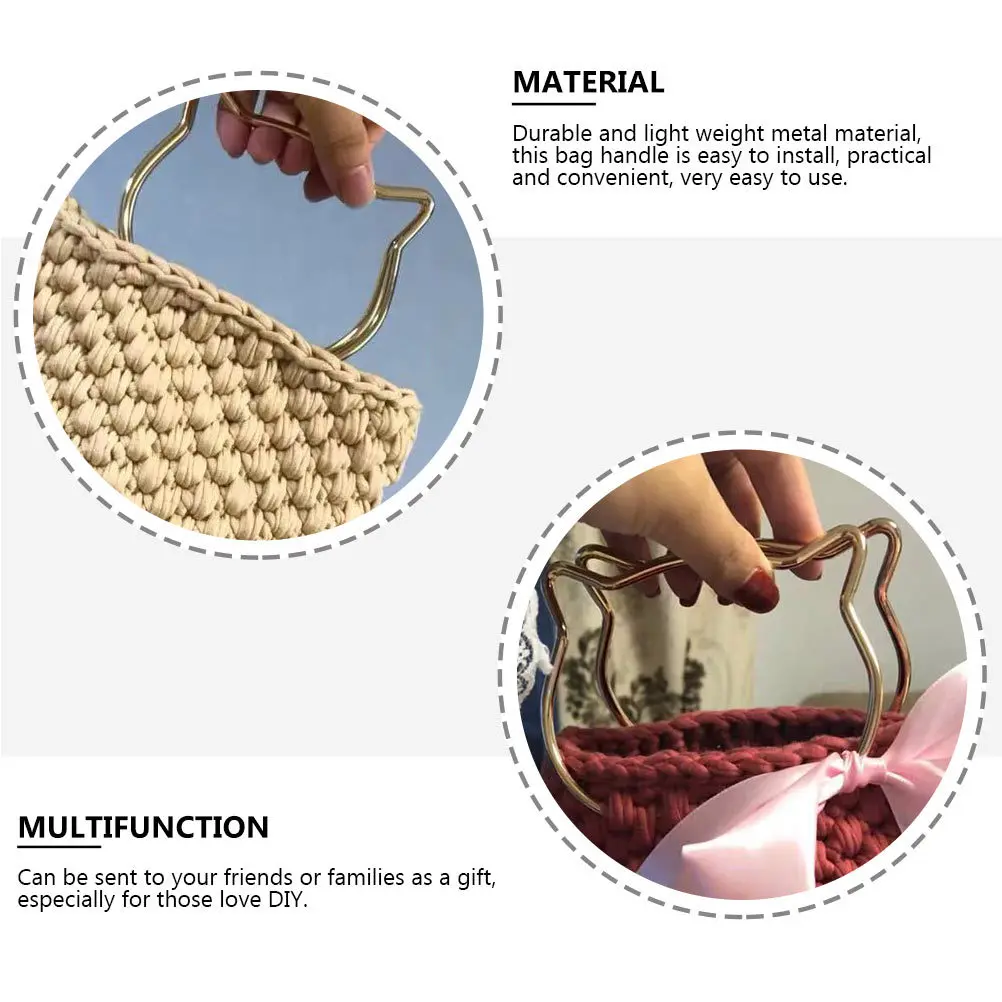 MATERIAL

Durable and light weight metal material, this bag handle is easy to install, practical and convenient, very easy to use.

MULTIFUNCTION

Can be sent to your friends or families as a gift, especially for those love DIY.